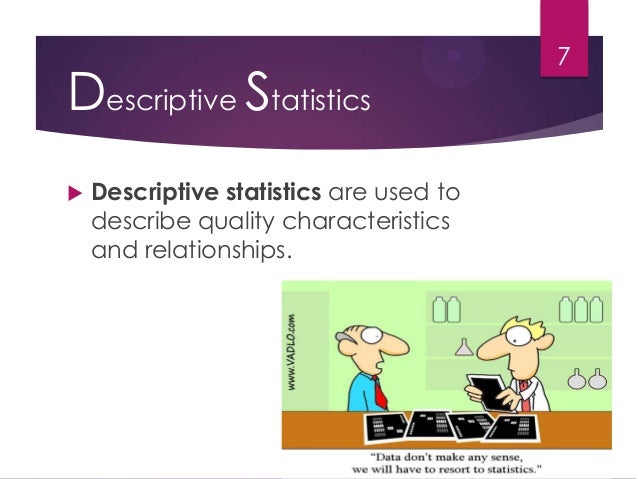 7

Descriptive Statistics

Descriptive statistics are used to describe quality characteristics and relationships.

www.VADLO.com

"Data don't make any sense, we will have to resort to statistics."